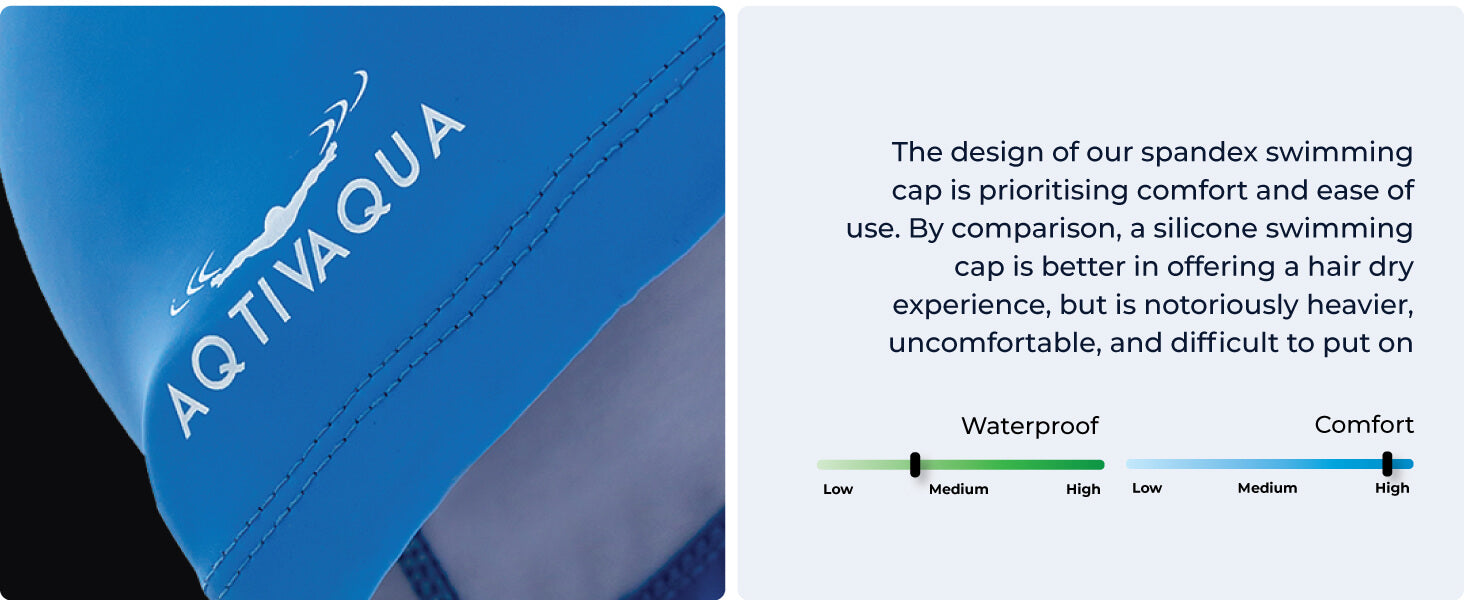 AQTIVAQUA

The design of our spandex swimming cap is prioritising comfort and ease of use. By comparison, a silicone swimming cap is better in offering a hair dry experience, but is notoriously heavier, uncomfortable, and difficult to put on

Waterproof
Low Medium High

Comfort
Low Medium High